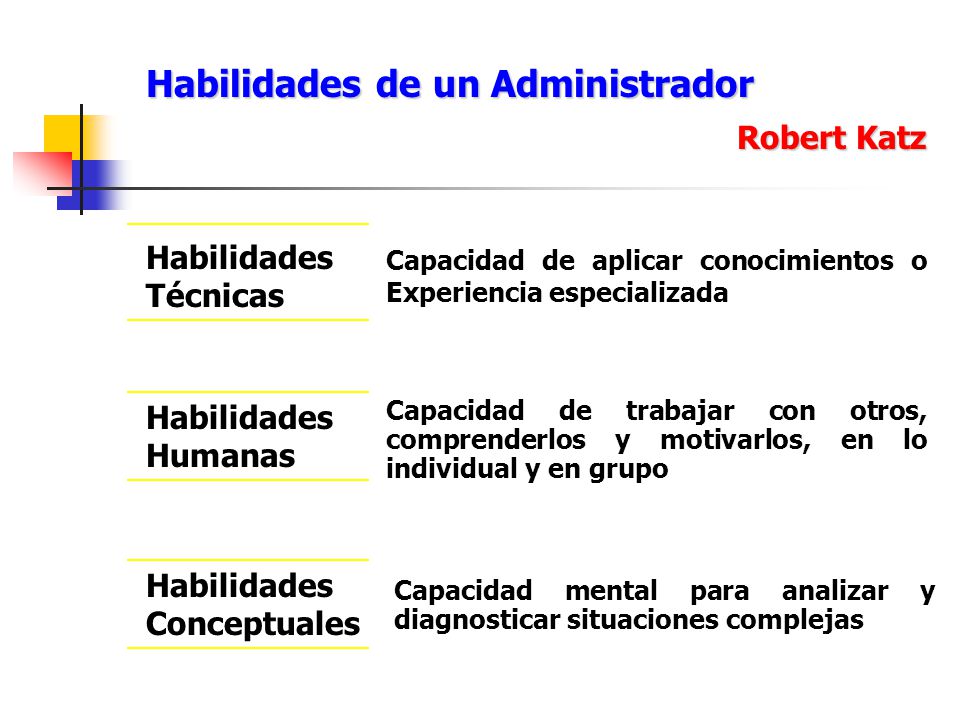 Habilidades de un Administrador

Robert Katz

Habilidades Técnicas

Capacidad de aplicar conocimientos o Experiencia especializada

Habilidades Humanas

Capacidad de trabajar con otros, comprenderlos y motivarlos, en lo individual y en grupo

Habilidades Conceptuales

Capacidad mental para analizar y diagnosticar situaciones complejas